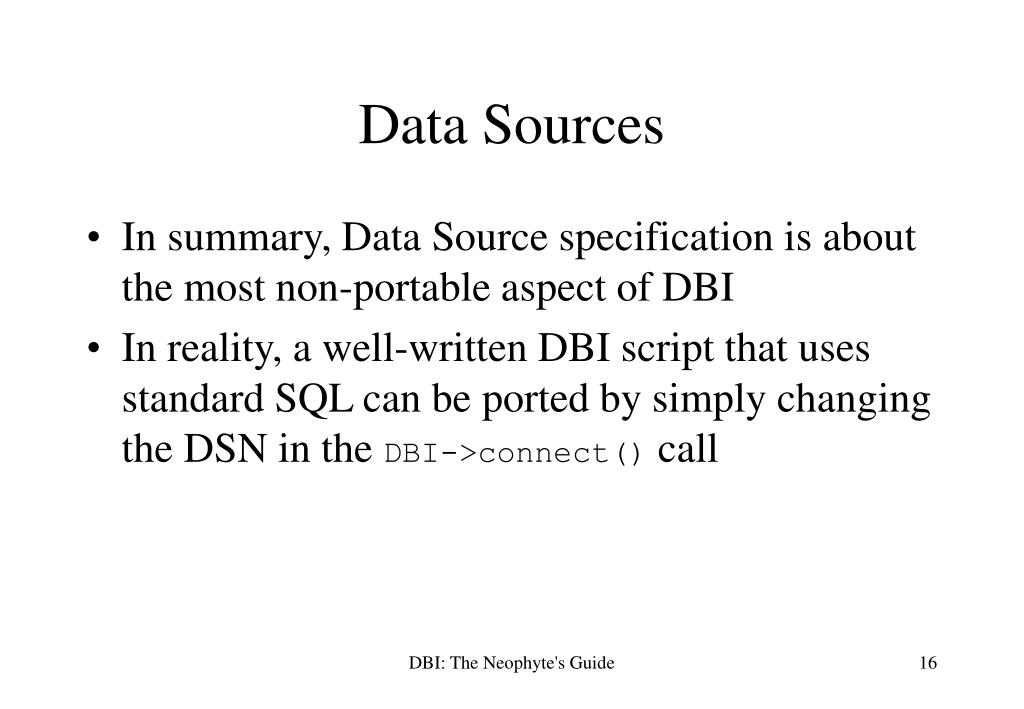 Data Sources

• In summary, Data Source specification is about the most non-portable aspect of DBI

• In reality, a well-written DBI script that uses standard SQL can be ported by simply changing the DSN in the DBI->connect() call

DBI: The Neophyte's Guide

16